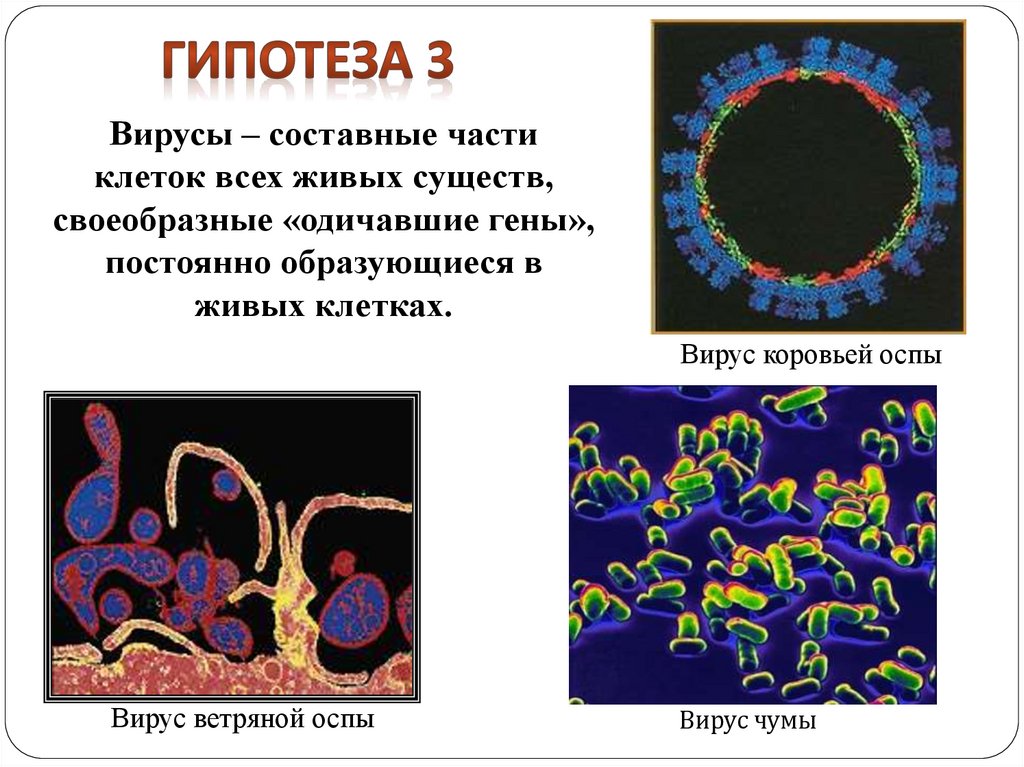 ГИПОТЕЗА 3

Вирусы – составные части клеток всех живых существ, своеобразные «одичавшие гены», постоянно образующиеся в живых клетках.

Вирус коровьей оспы

Вирус ветряной оспы

Вирус чумы